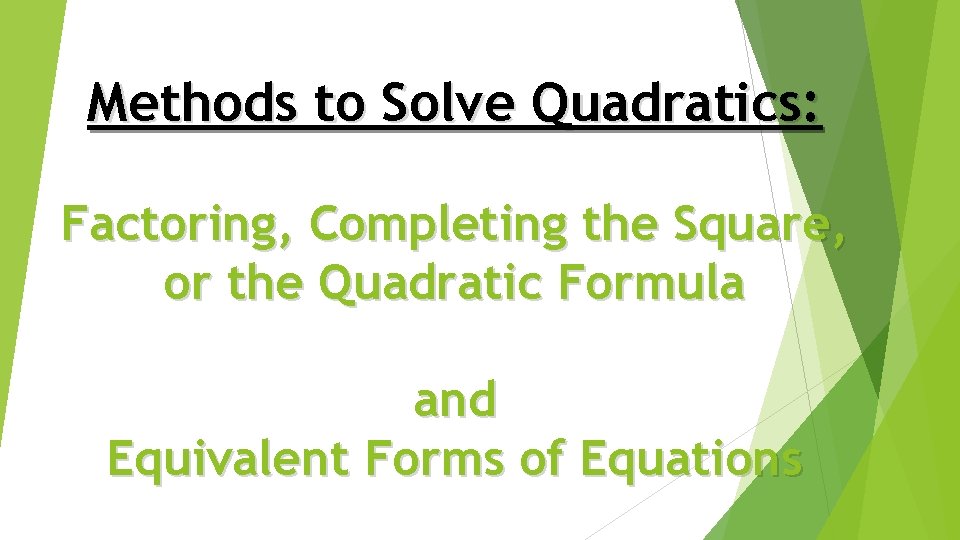 Methods to Solve Quadratics:

Factoring, Completing the Square, or the Quadratic Formula

and

Equivalent Forms of Equations